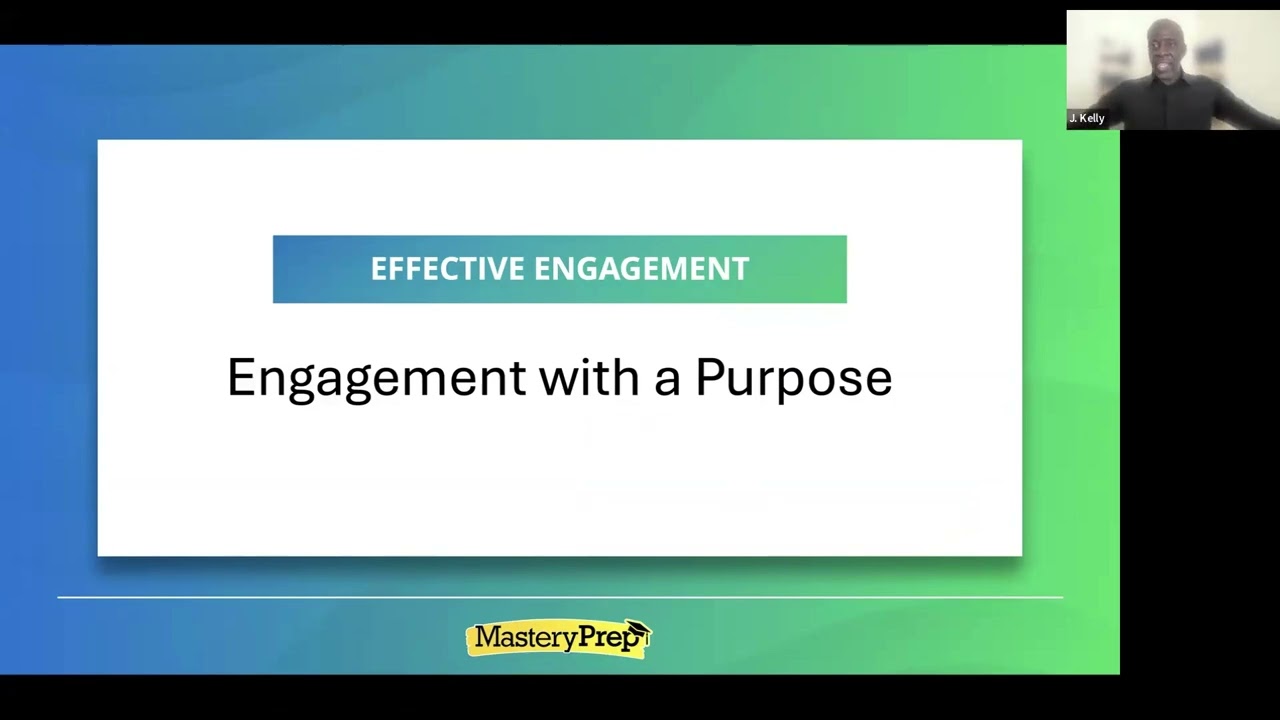 J. Kelly

EFFECTIVE ENGAGEMENT

Engagement with a Purpose

MasteryPrep